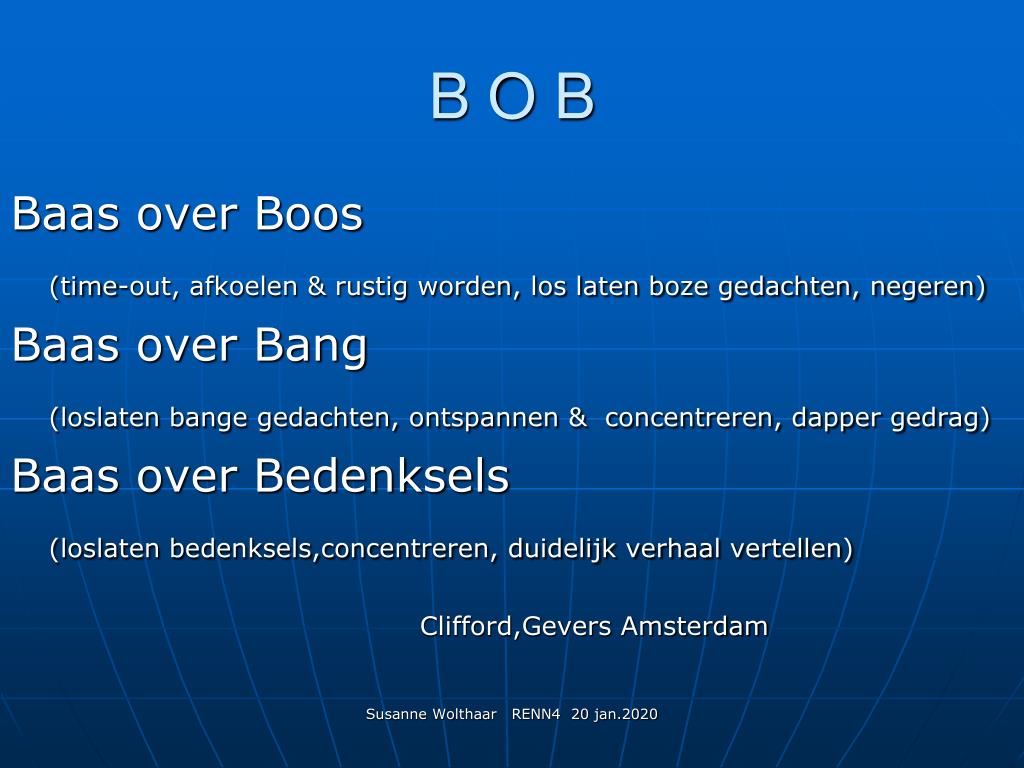 B O B

Baas over Boos

(time-out, afkoelen & rustig worden, los laten boze gedachten, negeren)

Baas over Bang

(loslaten bange gedachten, ontspannen & concentreren, dapper gedrag)

Baas over Bedenksels

(loslaten bedenksels,concentreren, duidelijk verhaal vertellen)

Clifford,Gevers Amsterdam

Susanne Wolthaar RENN4 20 jan.2020